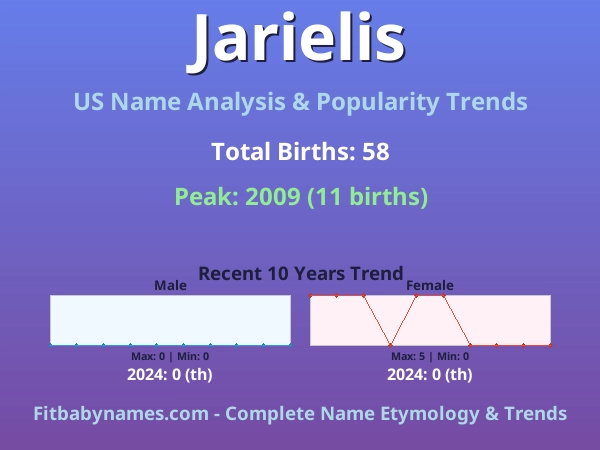 Jarielis

US Name Analysis & Popularity Trends

Total Births: 58

Peak: 2009 (11 births)

Recent 10 Years Trend

Male

Max: 0 | Min: 0

2024: 0 (th)

Female

Max: 5 | Min: 0

2024: 0 (th)

Fitbabynames.com - Complete Name Etymology & Trends